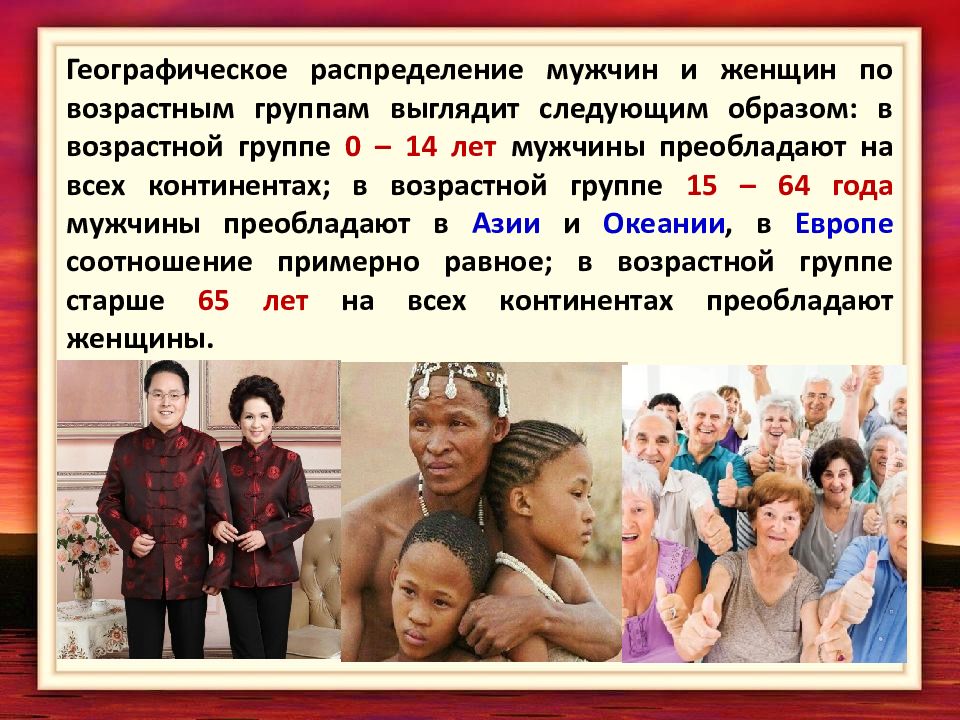 Географическое распределение мужчин и женщин по возрастным группам выглядит следующим образом: в возрастной группе 0 – 14 лет мужчины преобладают на всех континентах; в возрастной группе 15 – 64 года мужчины преобладают в Азии и Океании, в Европе соотношение примерно равное; в возрастной группе старше 65 лет на всех континентах преобладают женщины.